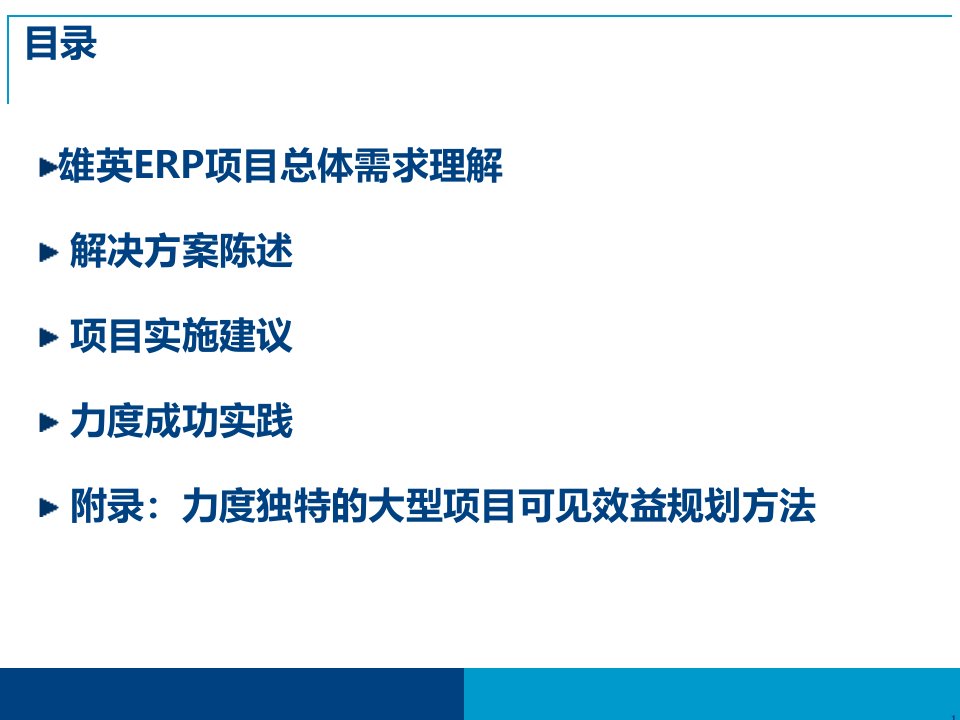 目录

雄英ERP项目总体需求理解

解决方案陈述

项目实施建议

力度成功实践

附录：力度独特的大型项目可见效益规划方法